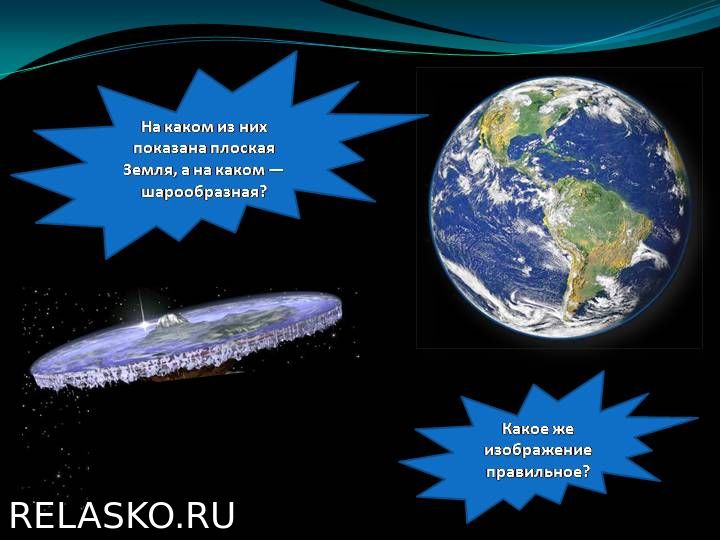 На каком из них показана плоская Земля, а на каком — шарообразная?

Какое же изображение правильное?

RELASKO.RU